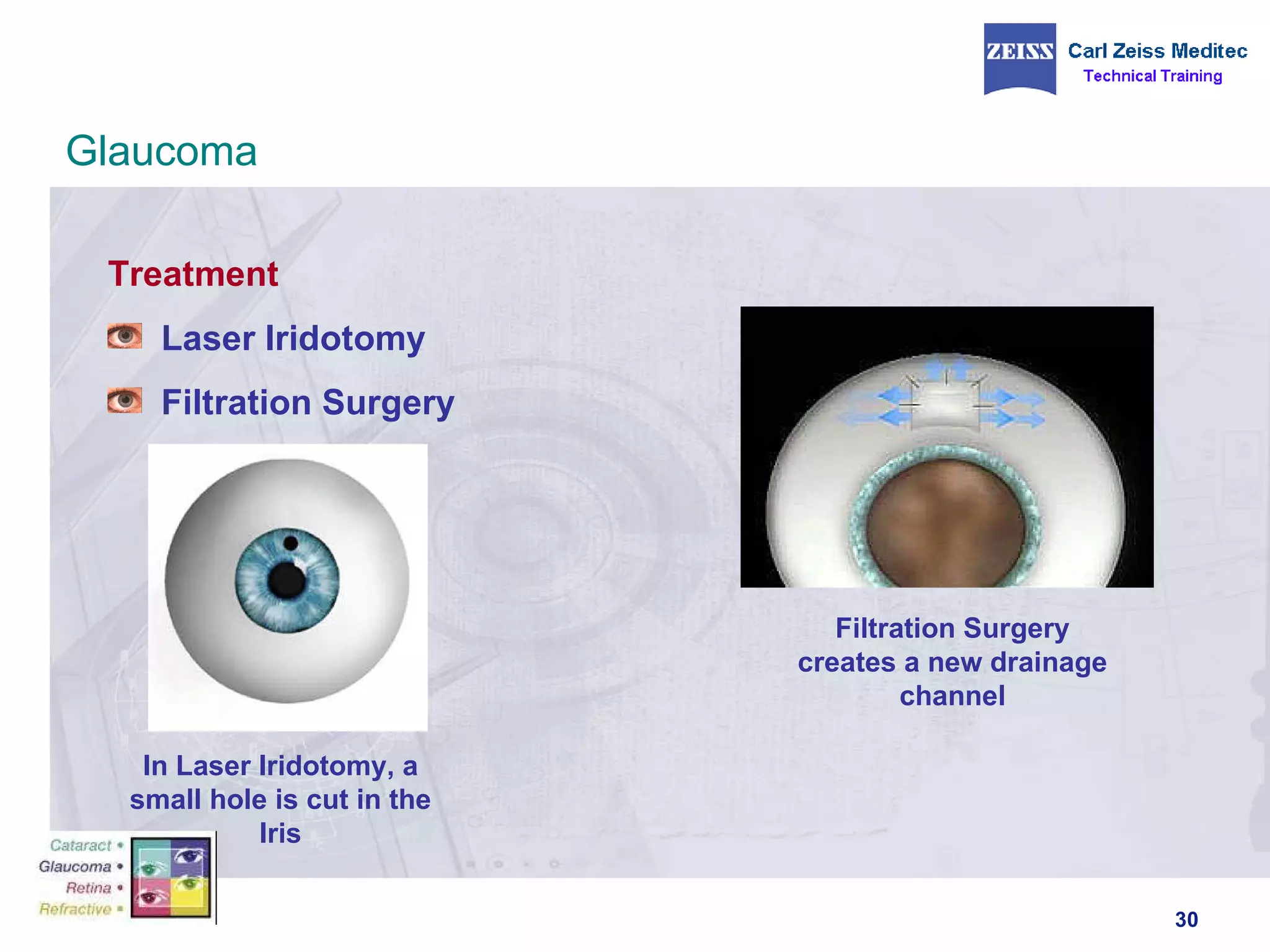 ZEISS Carl Zeiss Meditec
Technical Training

Glaucoma

Treatment

Laser Iridotomy

Filtration Surgery

In Laser Iridotomy, a small hole is cut in the Iris

Filtration Surgery creates a new drainage channel

Cataract •
Glaucoma •
Retina •
Refractive •

30